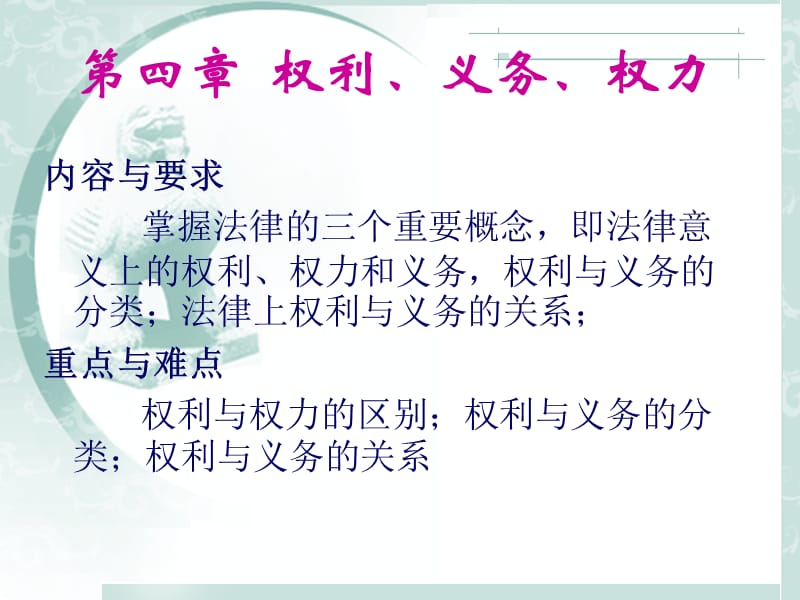 第四章 权利、义务、权力

内容与要求

掌握法律的三个重要概念，即法律意义上的权利、权力和义务，权利与义务的分类；法律上权利与义务的关系；

重点与难点

权利与权力的区别；权利与义务的分类；权利与义务的关系